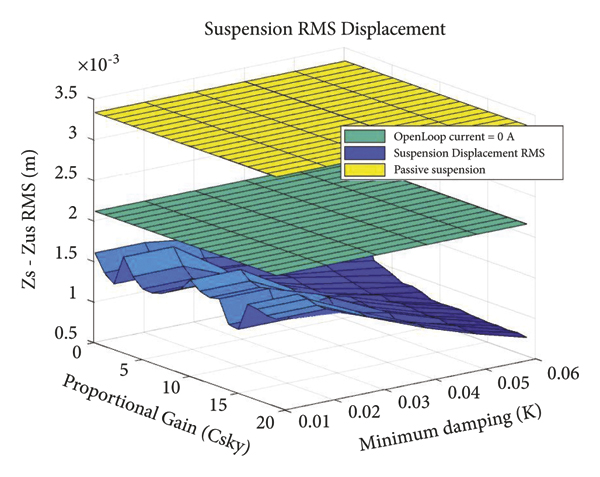 Suspension RMS Displacement

$\times 10^{-3}$

3.5
3
2.5
2
1.5
1
0.5

Zs - Zus RMS (m)

OpenLoop current = 0 A
Suspension Displacement RMS
Passive suspension

0
5
10
15
20

Proportional Gain (Csky)

0.01
0.02
0.03
0.04
0.05
0.06

Minimum damping (K)